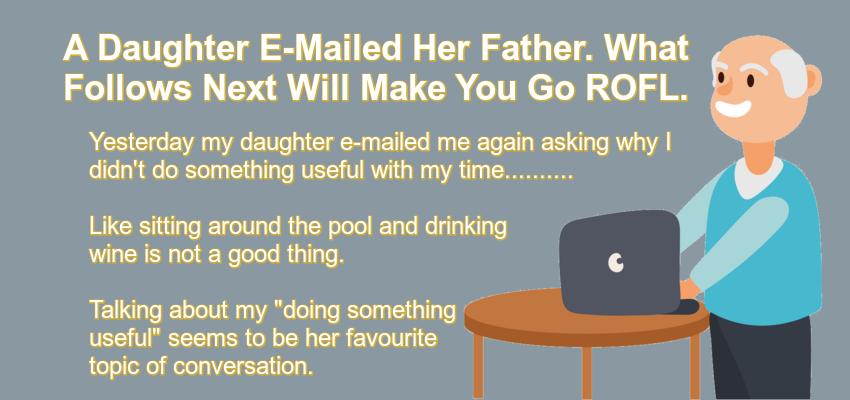 A Daughter E-Mailed Her Father. What Follows Next Will Make You Go ROFL.

Yesterday my daughter e-mailed me again asking why I didn't do something useful with my time..........

Like sitting around the pool and drinking wine is not a good thing.

Talking about my "doing something useful" seems to be her favourite topic of conversation.